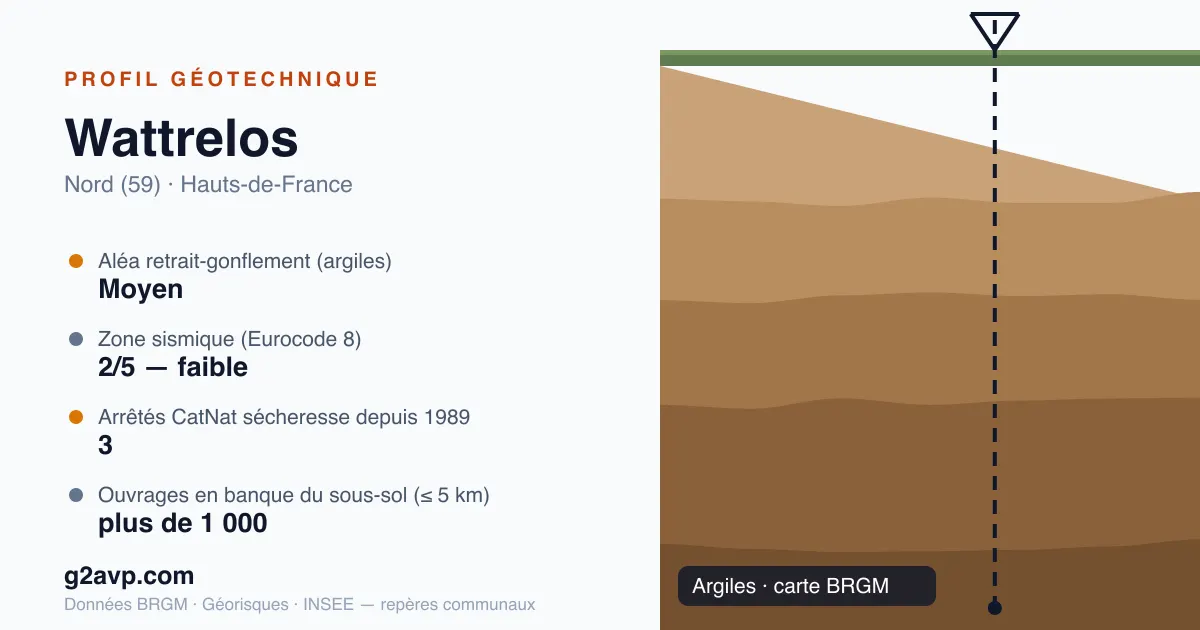 PROFIL GÉOTECHNIQUE

Wattrelos

Nord (59) · Hauts-de-France

Aléa retrait-gonflement (argiles)
Moyen

Zone sismique (Eurocode 8)
2/5 — faible

Arrêtés CatNat sécheresse depuis 1989
3

Ouvrages en banque du sous-sol (≤ 5 km)
plus de 1 000

g2avp.com

Données BRGM · Géorisques · INSEE — repères communaux

Argiles · carte BRGM